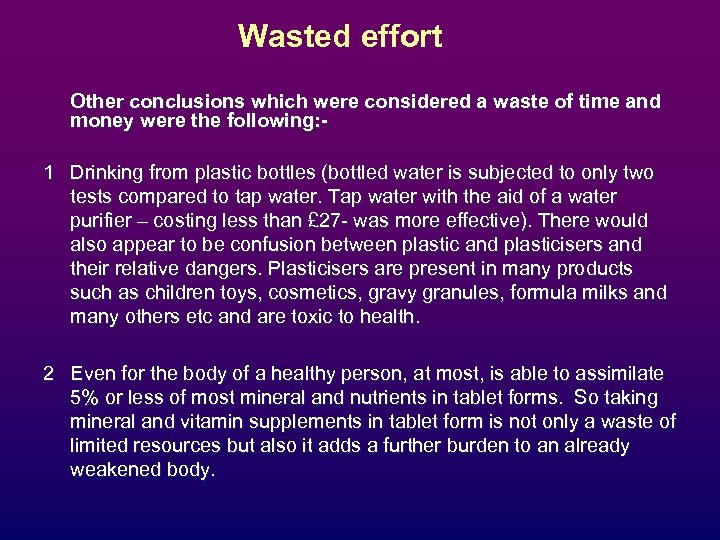 Wasted effort

Other conclusions which were considered a waste of time and money were the following:-

1 Drinking from plastic bottles (bottled water is subjected to only two tests compared to tap water. Tap water with the aid of a water purifier – costing less than £27- was more effective). There would also appear to be confusion between plastic and plasticisers and their relative dangers. Plasticisers are present in many products such as children toys, cosmetics, gravy granules, formula milks and many others etc and are toxic to health.

2 Even for the body of a healthy person, at most, is able to assimilate 5% or less of most mineral and nutrients in tablet forms. So taking mineral and vitamin supplements in tablet form is not only a waste of limited resources but also it adds a further burden to an already weakened body.